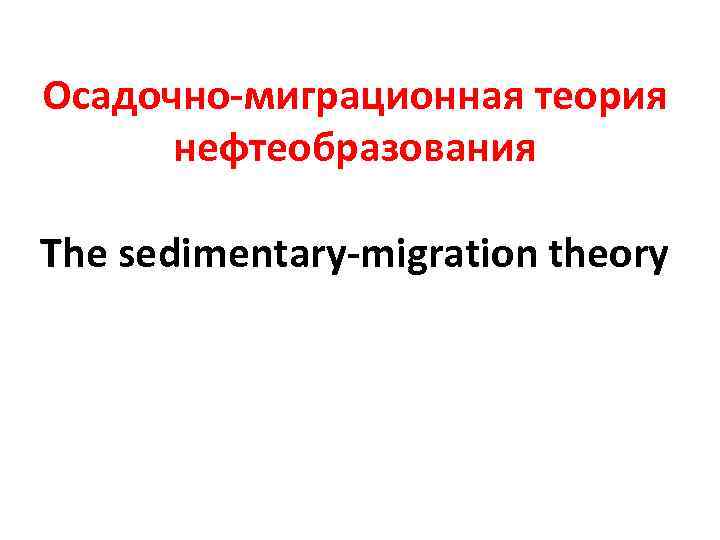 Осадочно-миграционная теория нефтеобразования

The sedimentary-migration theory